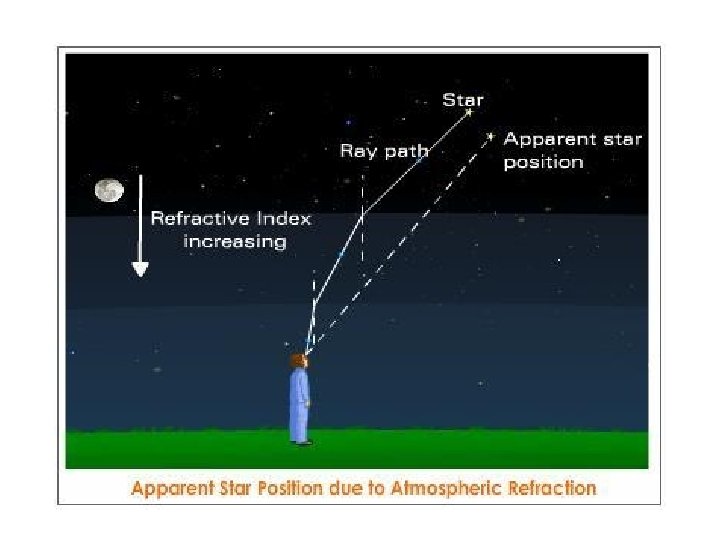 Star

Ray path

Apparent star position

Refractive Index increasing

Apparent Star Position due to Atmospheric Refraction